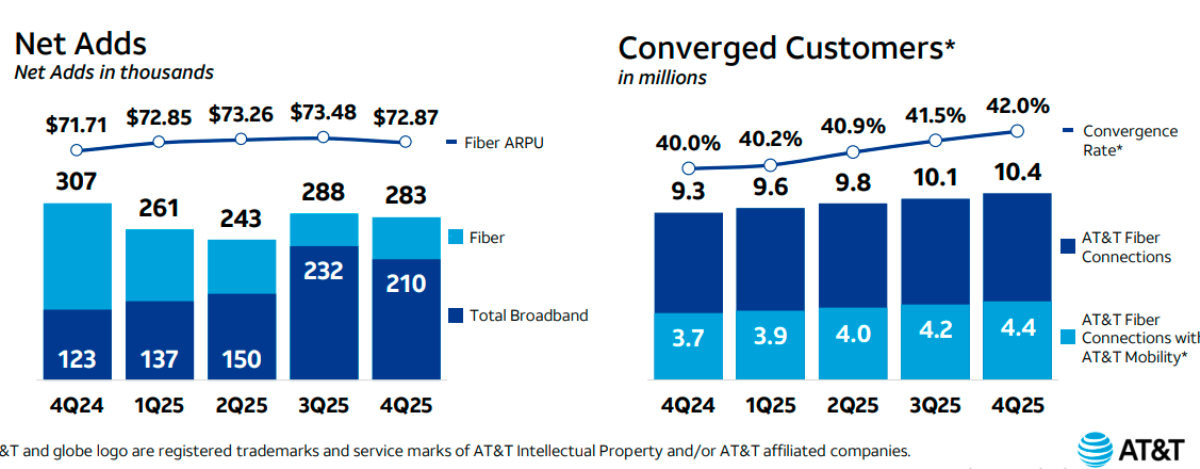 Net Adds
Net Adds in thousands

$71.71 $72.85 $73.26 $73.48 $72.87

Fiber ARPU

307 261 243 288 283

Fiber

232 210

Total Broadband

123 137 150

4Q24 1Q25 2Q25 3Q25 4Q25

Converged Customers*
in millions

40.0% 40.2% 40.9% 41.5% 42.0%

Convergence Rate*

9.3 9.6 9.8 10.1 10.4

AT&T Fiber Connections

3.7 3.9 4.0 4.2 4.4

AT&T Fiber Connections with AT&T Mobility*

4Q24 1Q25 2Q25 3Q25 4Q25

&T and globe logo are registered trademarks and service marks of AT&T Intellectual Property and/or AT&T affiliated companies.

AT&T